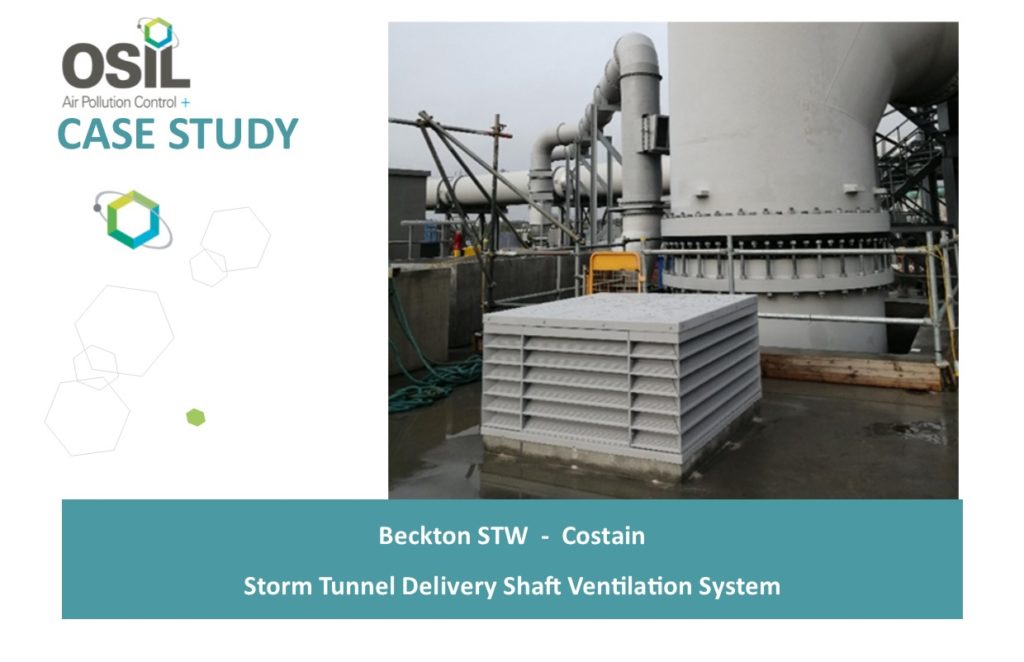 OSIL
Air Pollution Control +
CASE STUDY

Beckton STW - Costain

Storm Tunnel Delivery Shaft Ventilation System